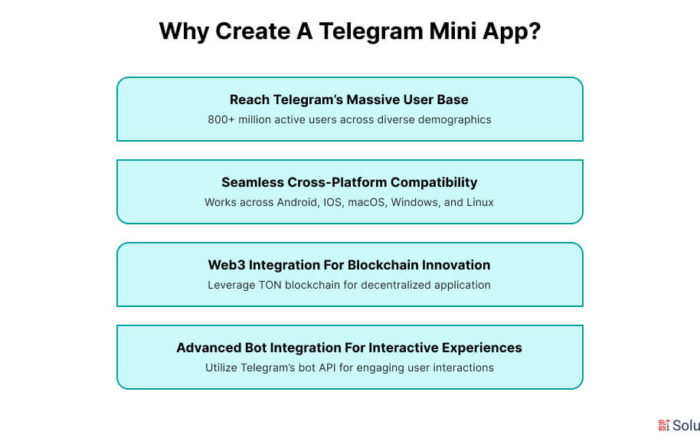 Why Create A Telegram Mini App?

Reach Telegram's Massive User Base
800+ million active users across diverse demographics

Seamless Cross-Platform Compatibility
Works across Android, IOS, macOS, Windows, and Linux

Web3 Integration For Blockchain Innovation
Leverage TON blockchain for decentralized application

Advanced Bot Integration For Interactive Experiences
Utilize Telegram's bot API for engaging user interactions

Solu